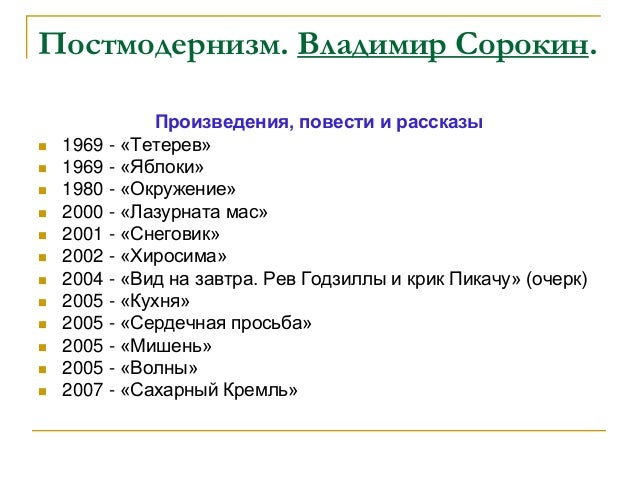 Постмодернизм. Владимир Сорокин.

Произведения, повести и рассказы

- 1969 - «Тетерев»
- 1969 - «Яблоки»
- 1980 - «Окружение»
- 2000 - «Лазурната мас»
- 2001 - «Снеговик»
- 2002 - «Хиросима»
- 2004 - «Вид на завтра. Рев Годзиллы и крик Пикачу» (очерк)
- 2005 - «Кухня»
- 2005 - «Сердечная просьба»
- 2005 - «Мишень»
- 2005 - «Волны»
- 2007 - «Сахарный Кремль»